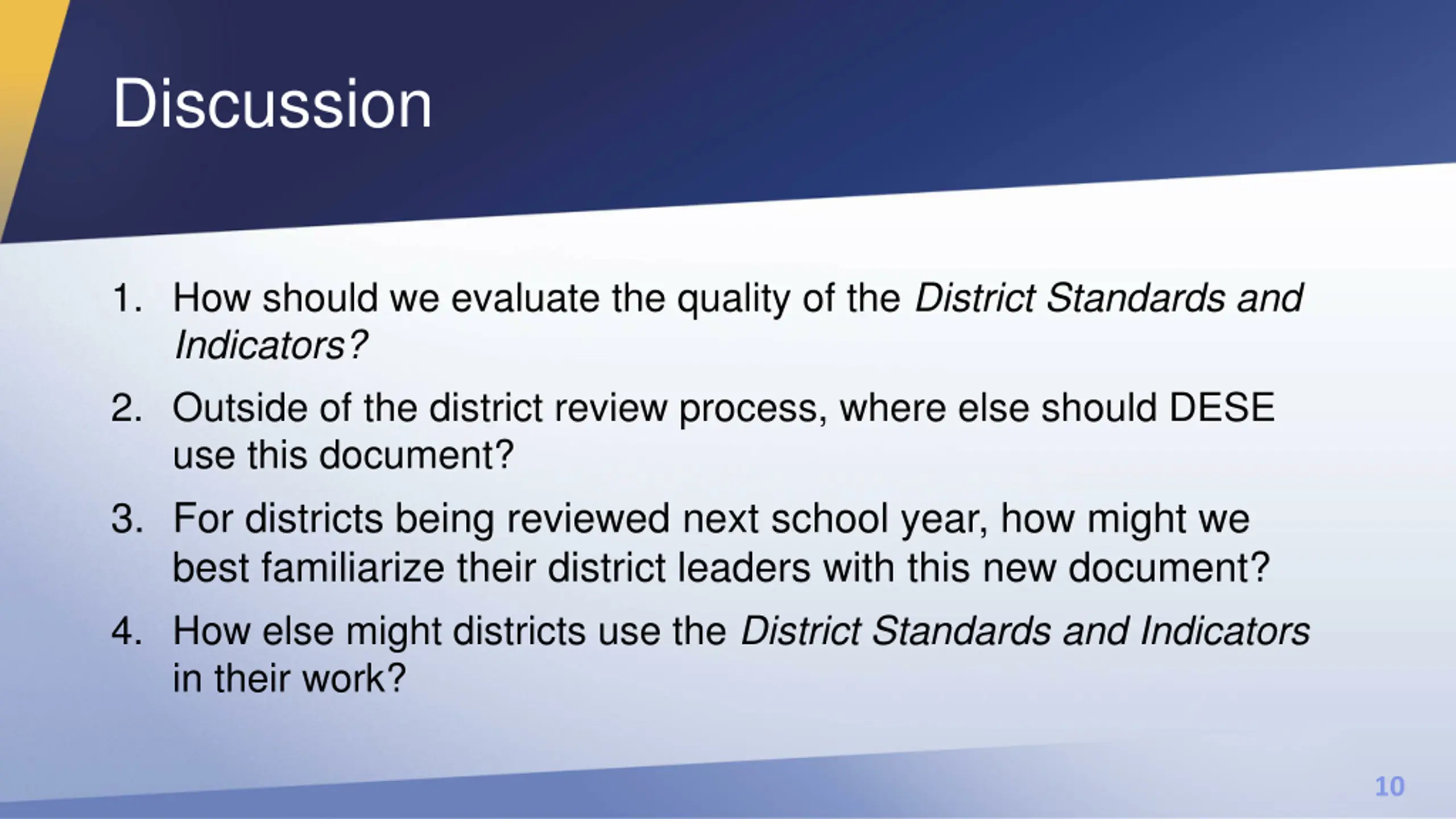 Discussion

1. How should we evaluate the quality of the District Standards and Indicators?

2. Outside of the district review process, where else should DESE use this document?

3. For districts being reviewed next school year, how might we best familiarize their district leaders with this new document?

4. How else might districts use the District Standards and Indicators in their work?

10